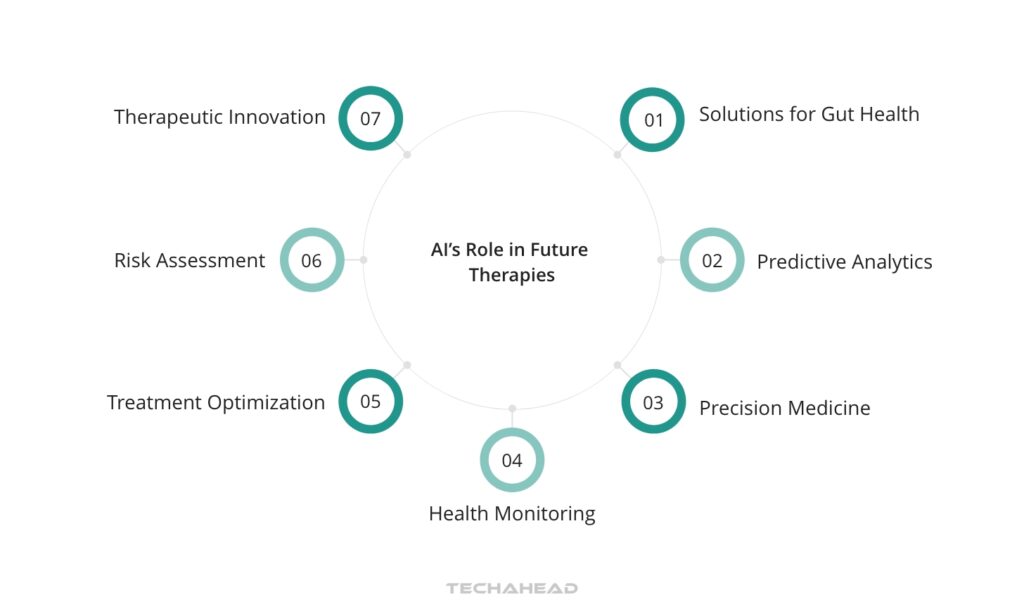 AI's Role in Future Therapies

01 Solutions for Gut Health

02 Predictive Analytics

03 Precision Medicine

04 Health Monitoring

05 Treatment Optimization

06 Risk Assessment

07 Therapeutic Innovation

TECHAHEAD